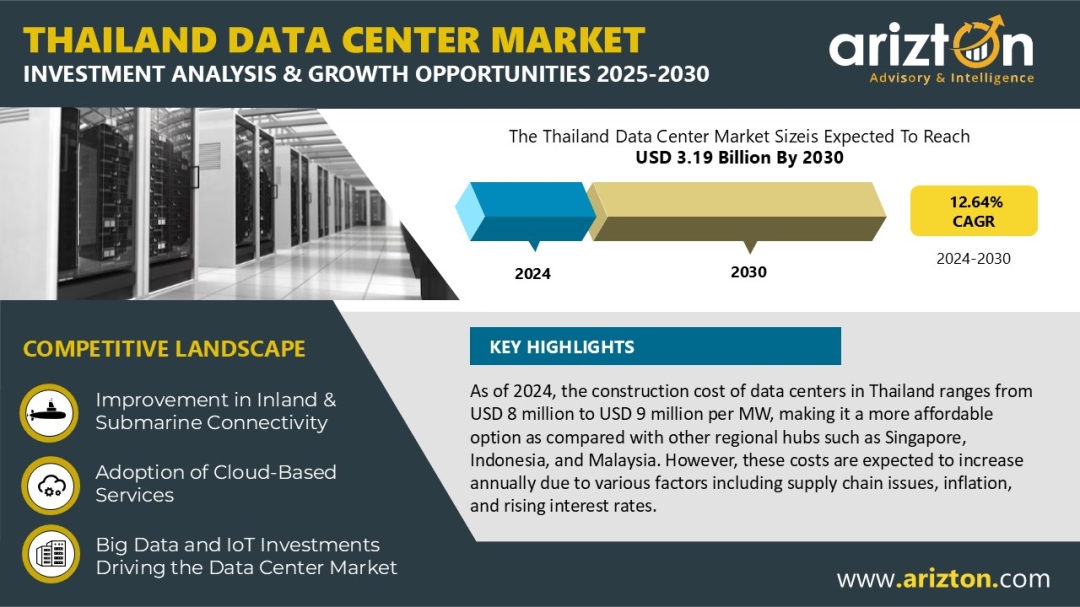 THAILAND DATA CENTER MARKET
INVESTMENT ANALYSIS & GROWTH OPPORTUNITIES 2025-2030

arizton
Advisory & Intelligence

The Thailand Data Center Market Sizeis Expected To Reach
USD 3.19 Billion By 2030

2024

2030

12.64%
CAGR

2024-2030

COMPETITIVE LANDSCAPE

Improvement in Inland & Submarine Connectivity

Adoption of Cloud-Based Services

Big Data and IoT Investments Driving the Data Center Market

KEY HIGHLIGHTS

As of 2024, the construction cost of data centers in Thailand ranges from USD 8 million to USD 9 million per MW, making it a more affordable option as compared with other regional hubs such as Singapore, Indonesia, and Malaysia. However, these costs are expected to increase annually due to various factors including supply chain issues, inflation, and rising interest rates.

www.arizton.com